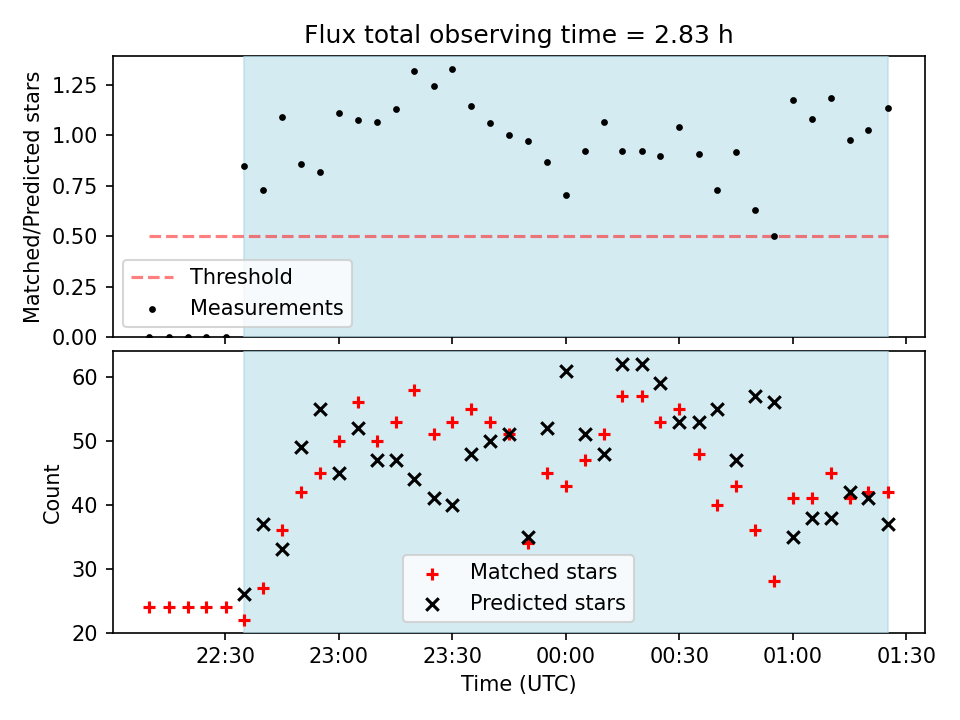 Flux total observing time = 2.83 h

Matched/Predicted stars

1.25
1.00
0.75
0.50
0.25
0.00

Threshold
Measurements

Count

60
50
40
30
20

Matched stars
Predicted stars

22:30
23:00
23:30
00:00
00:30
01:00
01:30

Time (UTC)